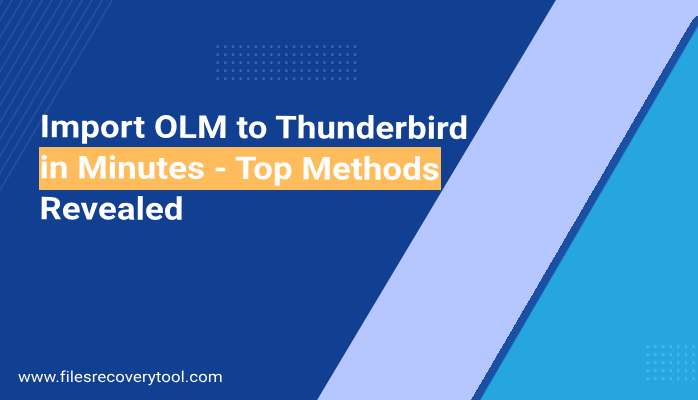 Import OLM to Thunderbird in Minutes - Top Methods Revealed

www.filesrecoverytool.com